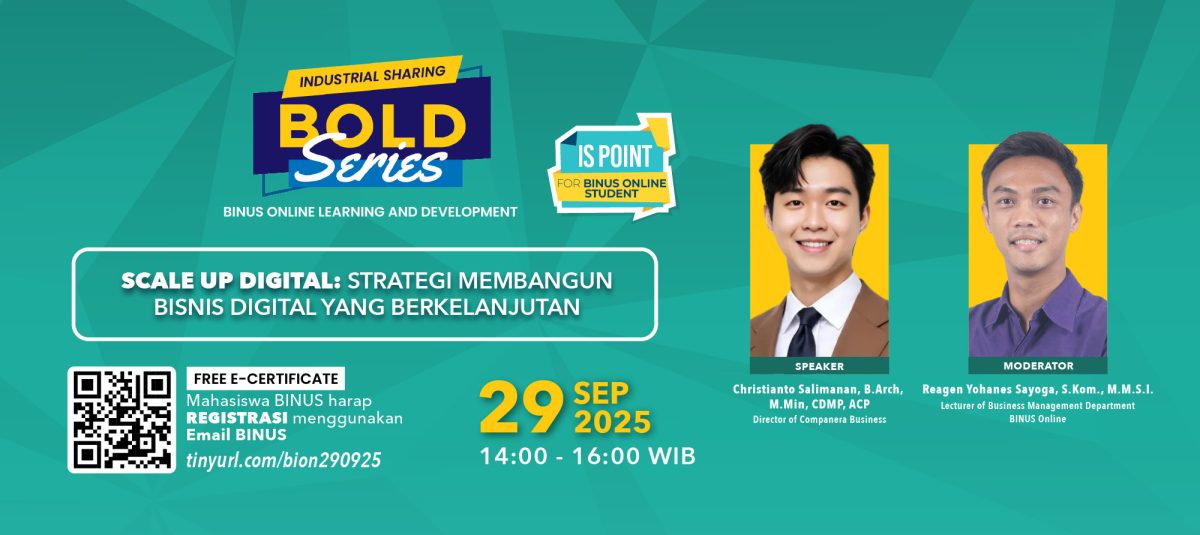 INDUSTRIAL SHARING
BOLD
Series
BINUS ONLINE LEARNING AND DEVELOPMENT

IS POINT
FOR BINUS ONLINE STUDENT

SCALE UP DIGITAL: STRATEGI MEMBANGUN BISNIS DIGITAL YANG BERKELANJUTAN

FREE E-CERTIFICATE
Mahasiswa BINUS harap REGISTRASI menggunakan Email BINUS
tinyurl.com/bion290925

29 SEP 2025
14:00 - 16:00 WIB

SPEAKER
Christianto Salimanan, B.Arch, M.Min, CDMP, ACP
Director of Companera Business

MODERATOR
Reagen Yohanes Sayoga, S.Kom., M.M.S.I.
Lecturer of Business Management Department
BINUS Online